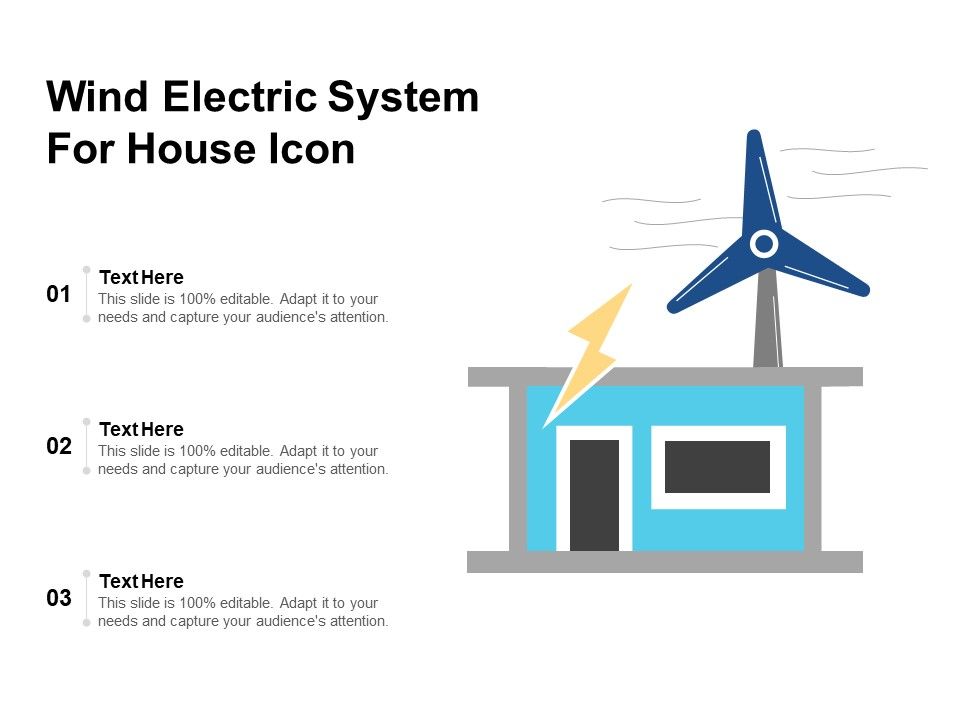 Wind Electric System For House Icon

01
Text Here
This slide is 100% editable. Adapt it to your needs and capture your audience's attention.

02
Text Here
This slide is 100% editable. Adapt it to your needs and capture your audience's attention.

03
Text Here
This slide is 100% editable. Adapt it to your needs and capture your audience's attention.